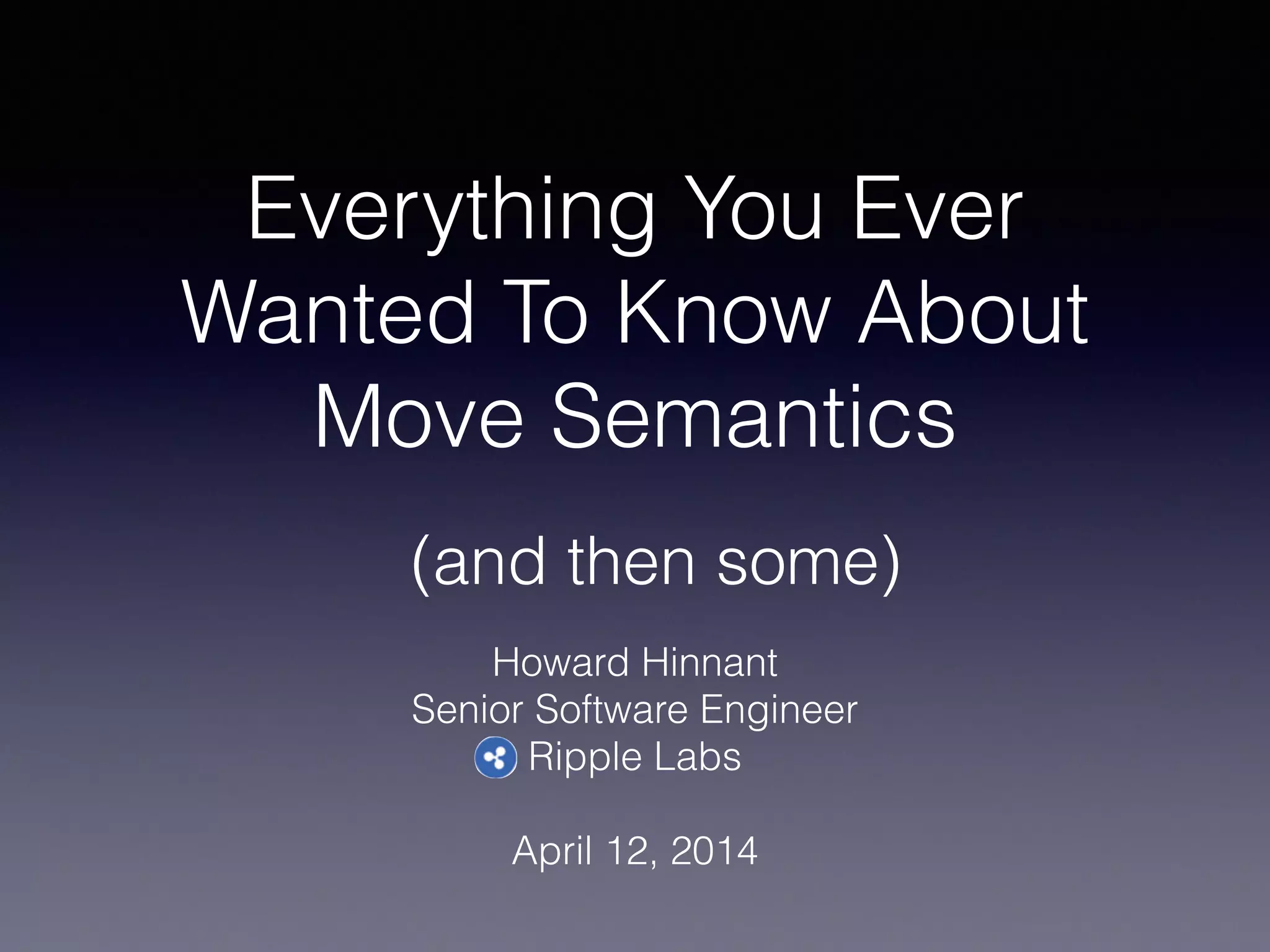 Everything You Ever Wanted To Know About Move Semantics

(and then some)

Howard Hinnant
Senior Software Engineer
Ripple Labs

April 12, 2014